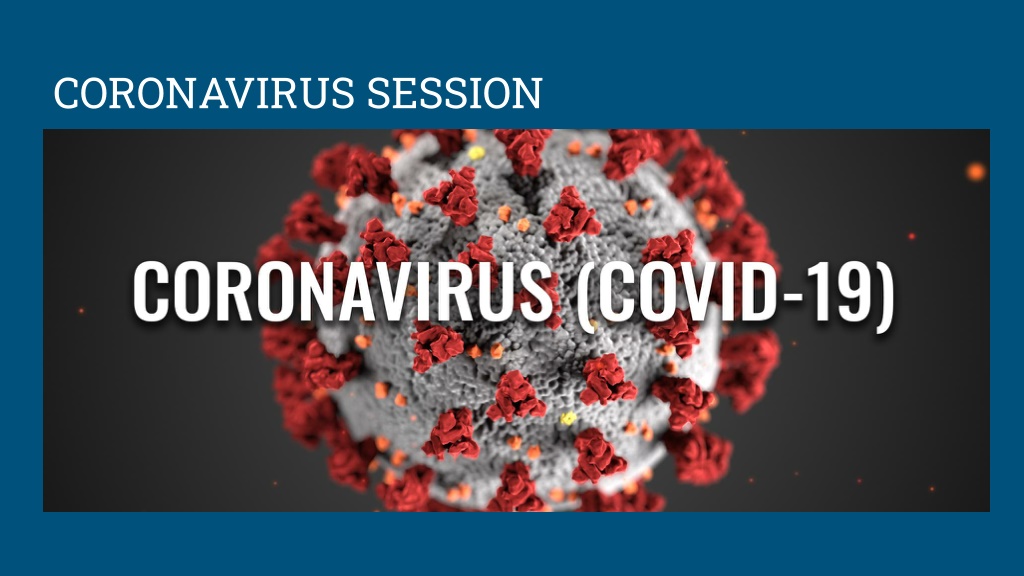 CORONAVIRUS SESSION

CORONAVIRUS (COVID-19)